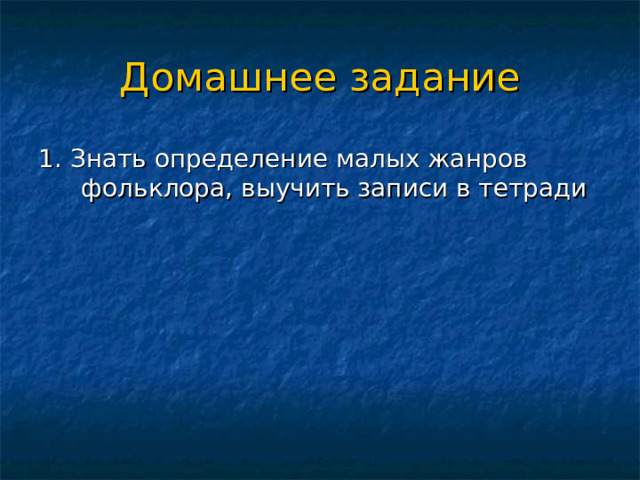 Домашнее задание

1. Знать определение малых жанров фольклора, выучить записи в тетради